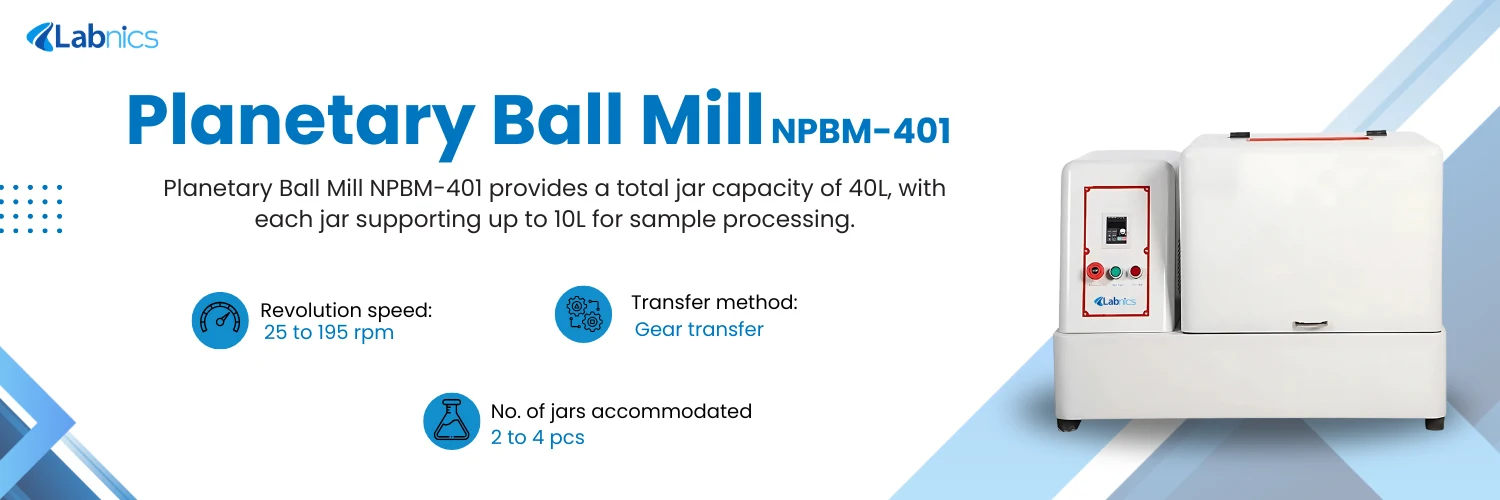 Labnics

Planetary Ball Mill NPBM-401

Planetary Ball Mill NPBM-401 provides a total jar capacity of 40L, with each jar supporting up to 10L for sample processing.

Revolution speed:
25 to 195 rpm

Transfer method:
Gear transfer

No. of jars accommodated
2 to 4 pcs

Labnics